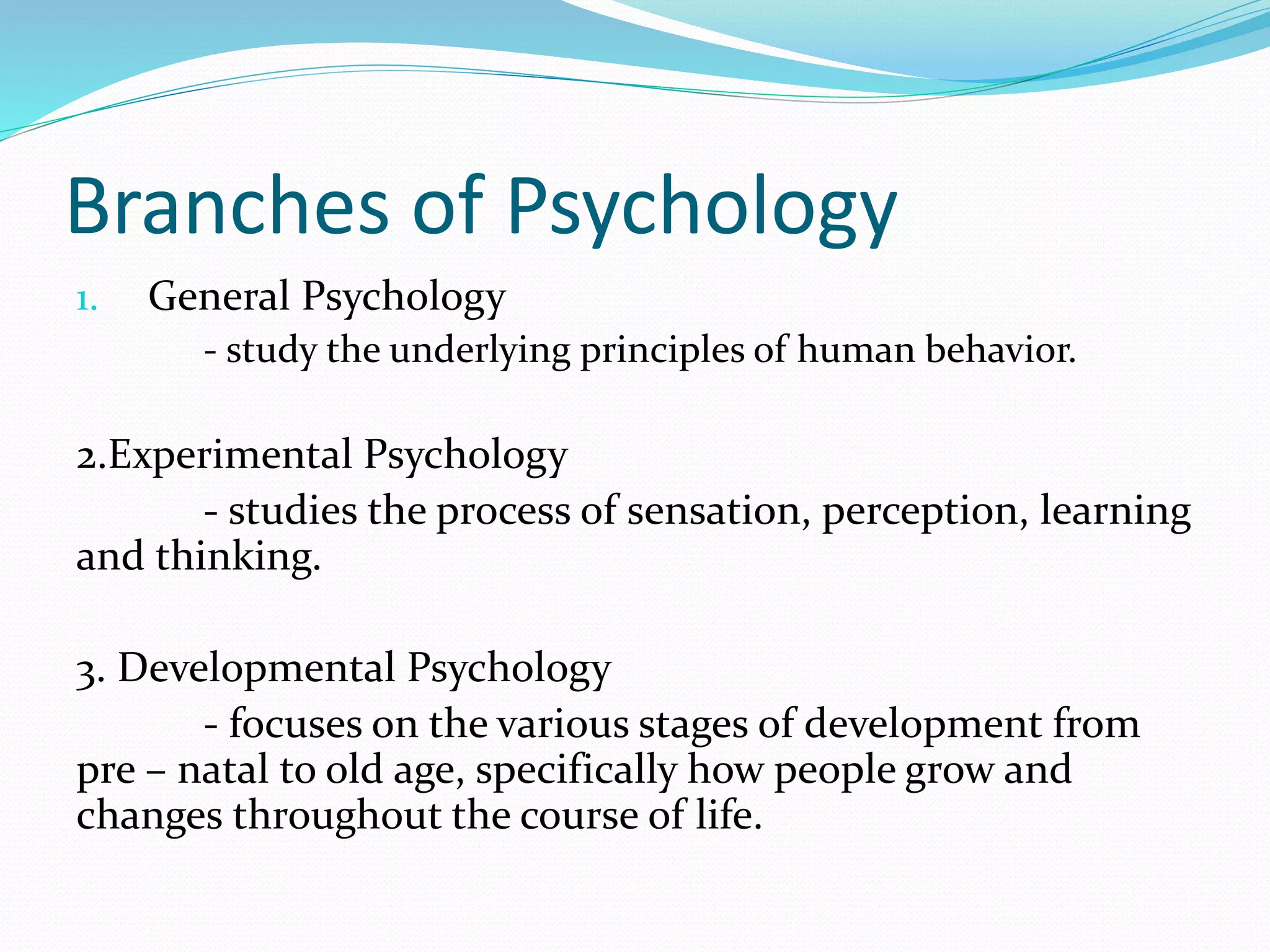 Branches of Psychology

1. General Psychology

- study the underlying principles of human behavior.

2.Experimental Psychology

- studies the process of sensation, perception, learning and thinking.

3. Developmental Psychology

- focuses on the various stages of development from pre – natal to old age, specifically how people grow and changes throughout the course of life.